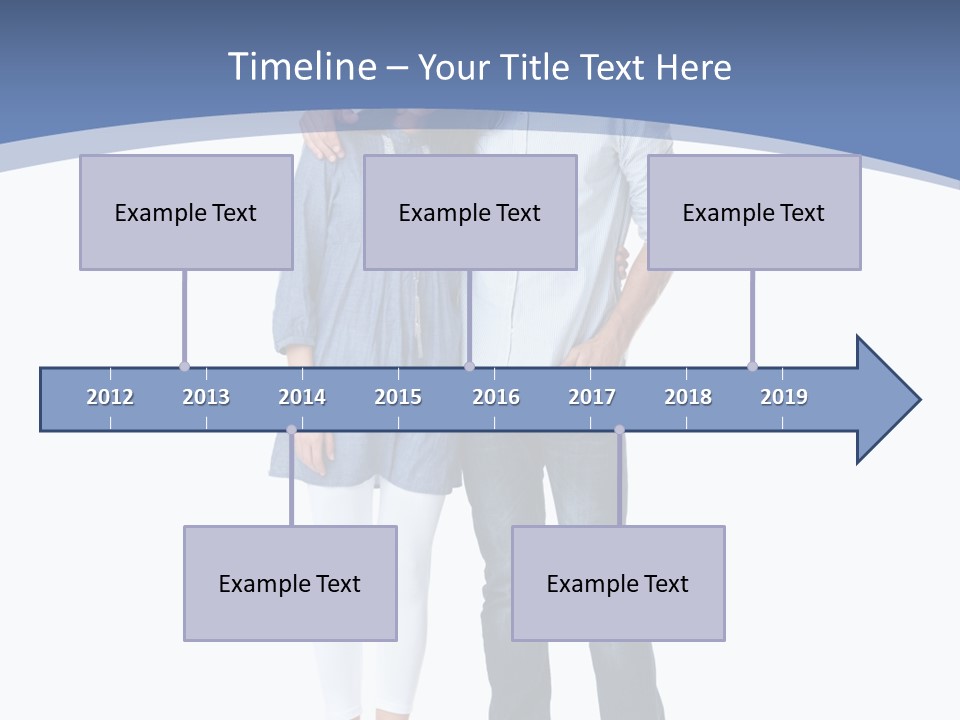 Timeline – Your Title Text Here

Example Text

Example Text

Example Text

2012 2013 2014 2015 2016 2017 2018 2019

Example Text

Example Text